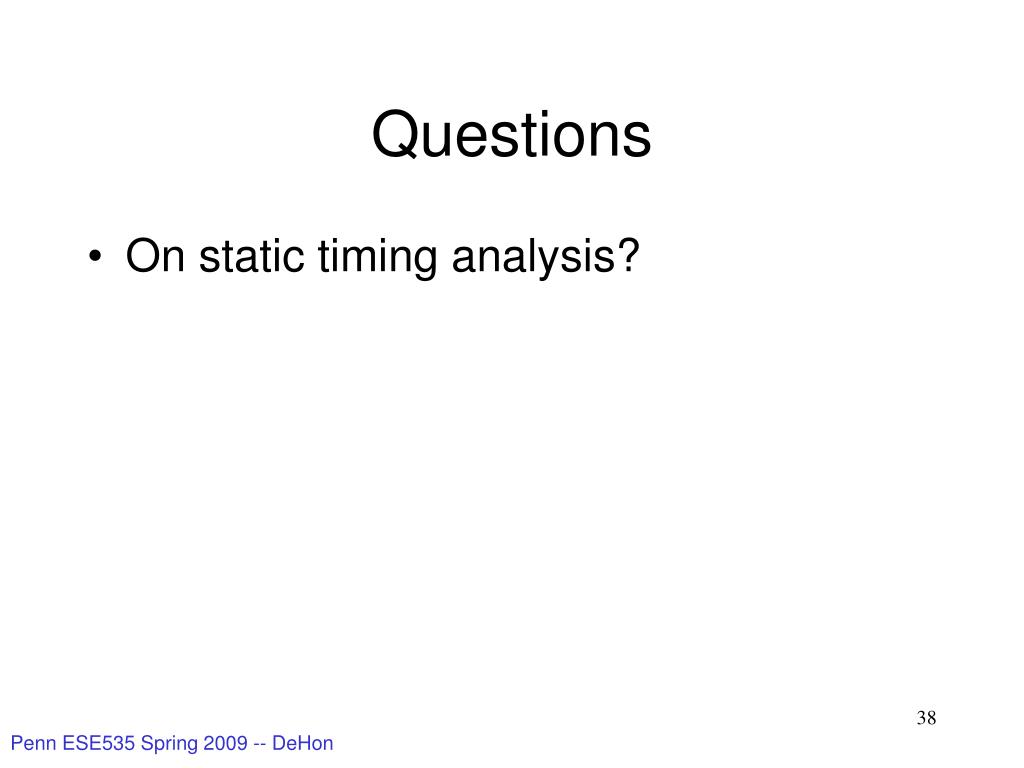 Questions

• On static timing analysis?

38

Penn ESE535 Spring 2009 -- DeHon